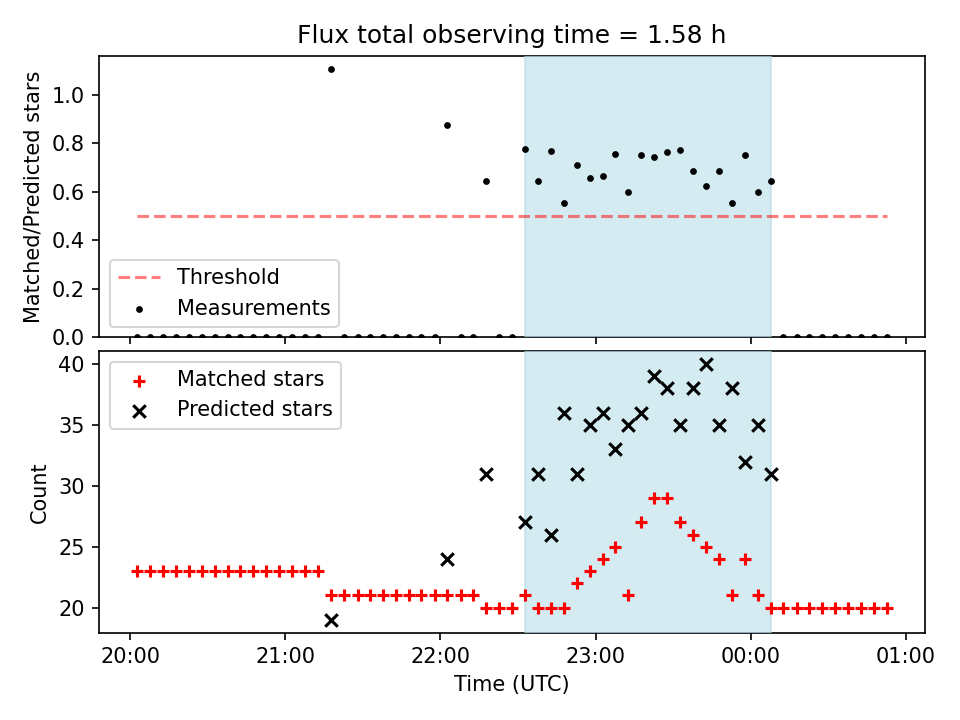 Flux total observing time = 1.58 h

Matched/Predicted stars

1.0
0.8
0.6
0.4
0.2
0.0

Threshold
Measurements

Count

40
35
30
25
20

Matched stars
Predicted stars

20:00 21:00 22:00 23:00 00:00 01:00

Time (UTC)